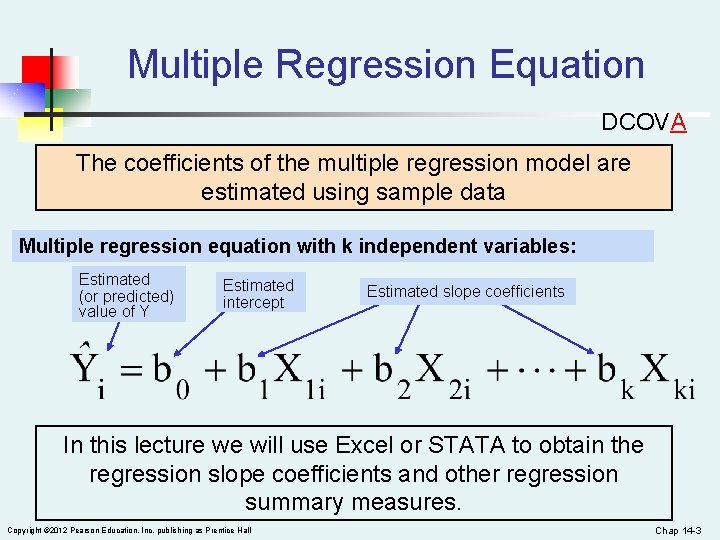 Multiple Regression Equation

DCOVA

The coefficients of the multiple regression model are estimated using sample data

Multiple regression equation with k independent variables:

Estimated (or predicted) value of Y

Estimated intercept

Estimated slope coefficients

$\hat{Y}_i = b_0 + b_1 X_{1i} + b_2 X_{2i} + \cdots + b_k X_{ki}$

In this lecture we will use Excel or STATA to obtain the regression slope coefficients and other regression summary measures.

Copyright ©2012 Pearson Education, Inc. publishing as Prentice Hall

Chap 14-3